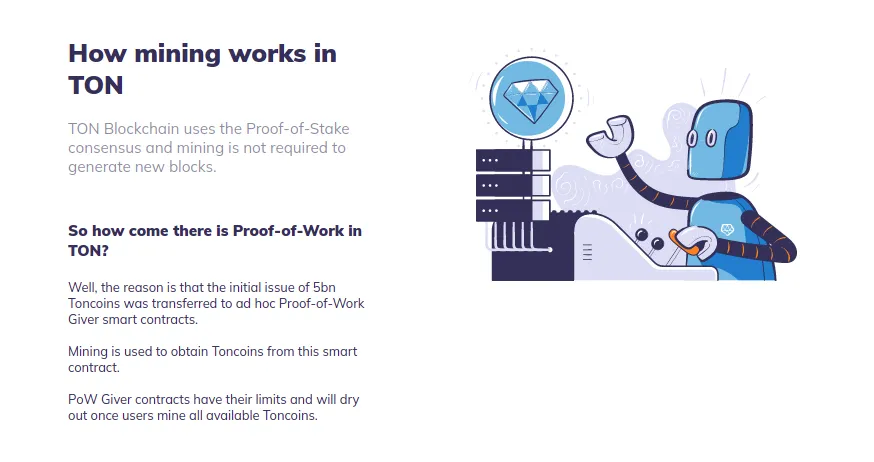 How mining works in TON

TON Blockchain uses the Proof-of-Stake consensus and mining is not required to generate new blocks.

So how come there is Proof-of-Work in TON?

Well, the reason is that the initial issue of 5bn Toncoins was transferred to ad hoc Proof-of-Work Giver smart contracts.

Mining is used to obtain Toncoins from this smart contract.

PoW Giver contracts have their limits and will dry out once users mine all available Toncoins.